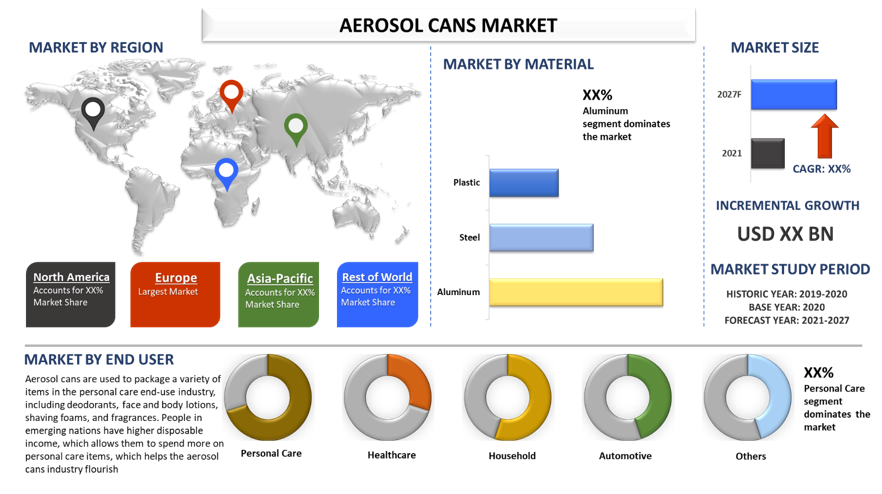 AEROSOL CANS MARKET

MARKET BY REGION

North America
Accounts for XX% Market Share

Europe
Largest Market

Asia-Pacific
Accounts for XX% Market Share

Rest of World
Accounts for XX% Market Share

MARKET BY MATERIAL

XX%
Aluminum segment dominates the market

Plastic
Steel
Aluminum

MARKET SIZE

2027F
2021
CAGR: XX%

INCREMENTAL GROWTH

USD XX BN

MARKET STUDY PERIOD

HISTORIC YEAR: 2019-2020
BASE YEAR: 2020
FORECAST YEAR: 2021-2027

MARKET BY END USER

Aerosol cans are used to package a variety of items in the personal care end-use industry, including deodorants, face and body lotions, shaving foams, and fragrances. People in emerging nations have higher disposable income, which allows them to spend more on personal care items, which helps the aerosol cans industry flourish

Personal Care
Healthcare
Household
Automotive
Others

XX%
Personal Care segment dominates the market